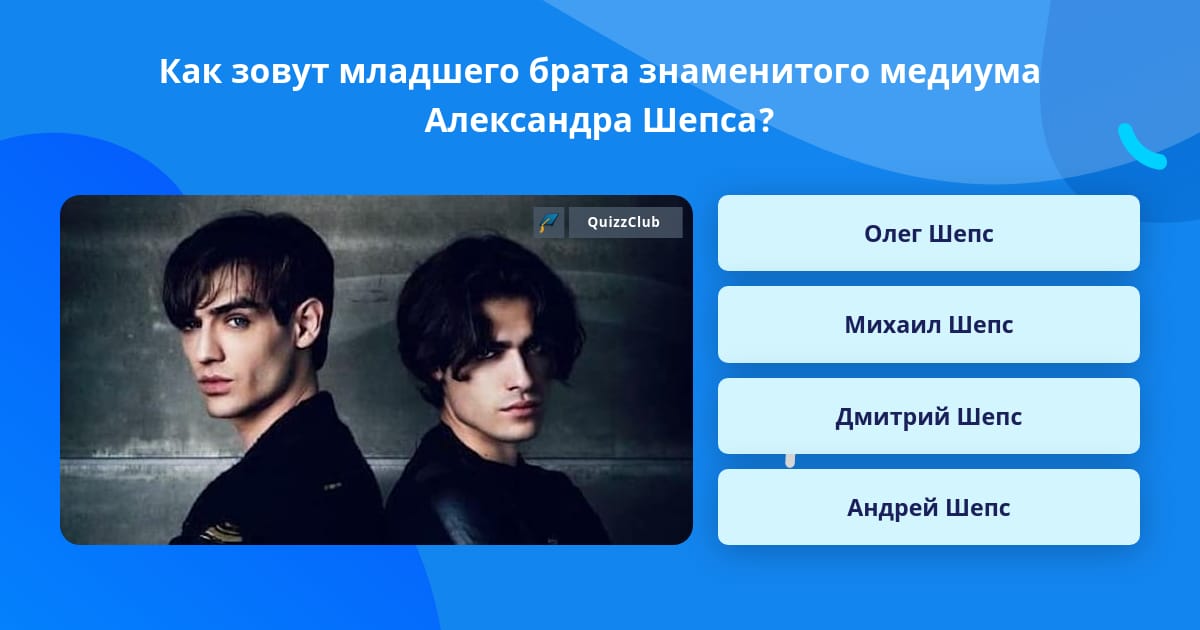 Как зовут младшего брата знаменитого медиума Александра Шепса?

QuizzClub

Олег Шепс

Михаил Шепс

Дмитрий Шепс

Андрей Шепс